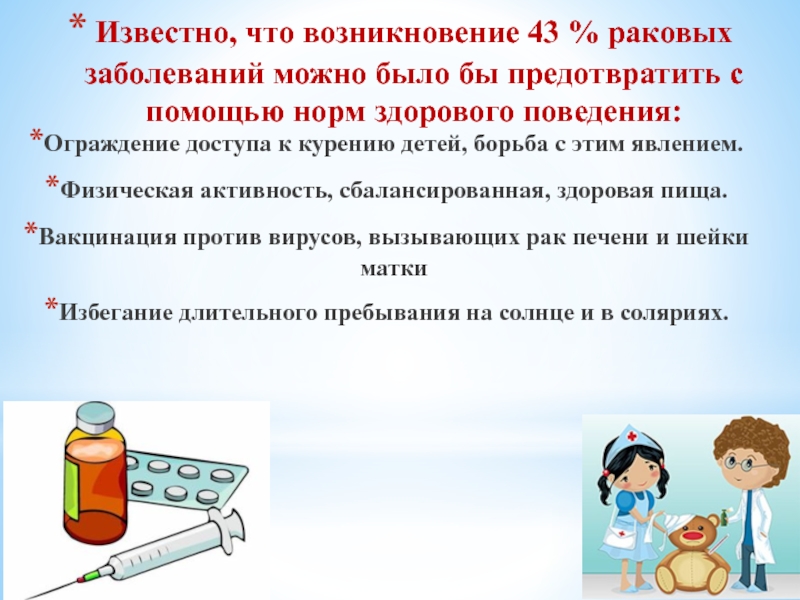 * Известно, что возникновение 43 % раковых заболеваний можно было бы предотвратить с помощью норм здорового поведения:

*Ограждение доступа к курению детей, борьба с этим явлением.

*Физическая активность, сбалансированная, здоровая пища.

*Вакцинация против вирусов, вызывающих рак печени и шейки матки

*Избегание длительного пребывания на солнце и в соляриях.